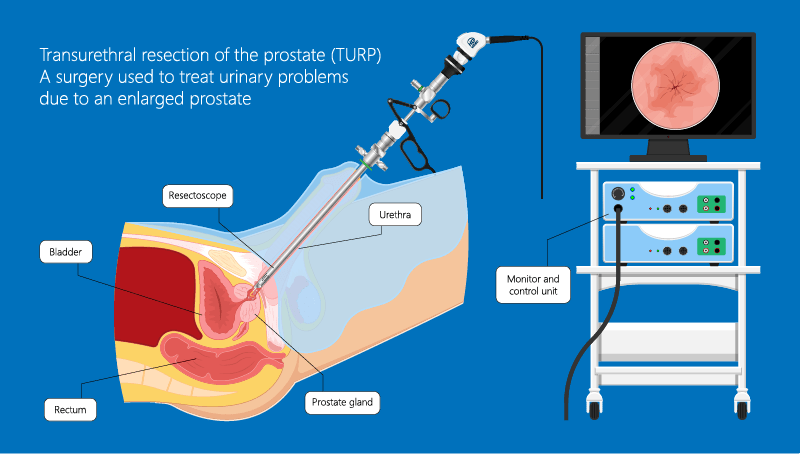 Transurethral resection of the prostate (TURP)
A surgery used to treat urinary problems due to an enlarged prostate

Resectoscope

Urethra

Bladder

Monitor and control unit

Rectum

Prostate gland